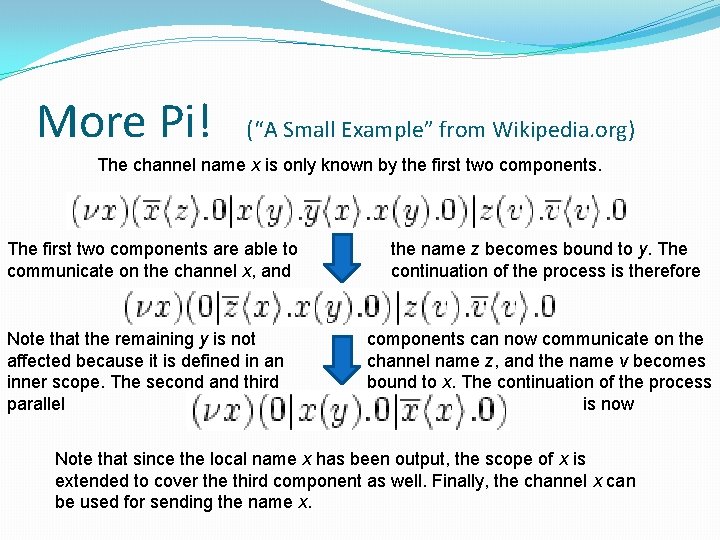 More Pi! ("A Small Example" from Wikipedia.org)

The channel name x is only known by the first two components.

$(\nu x)(\overline{x}\langle z\rangle.0|x(y).\overline{y}\langle x\rangle.x(y).0)|z(v).\overline{v}\langle v\rangle.0$

The first two components are able to communicate on the channel x, and

the name z becomes bound to y. The continuation of the process is therefore

$(\nu x)(0|\overline{z}\langle x\rangle.x(y).0)|z(v).\overline{v}\langle v\rangle.0$

Note that the remaining y is not affected because it is defined in an inner scope. The second and third parallel

components can now communicate on the channel name z, and the name v becomes bound to x. The continuation of the process is now

$(\nu x)(0|x(y).0|\overline{x}\langle x\rangle.0)$

Note that since the local name x has been output, the scope of x is extended to cover the third component as well. Finally, the channel x can be used for sending the name x.